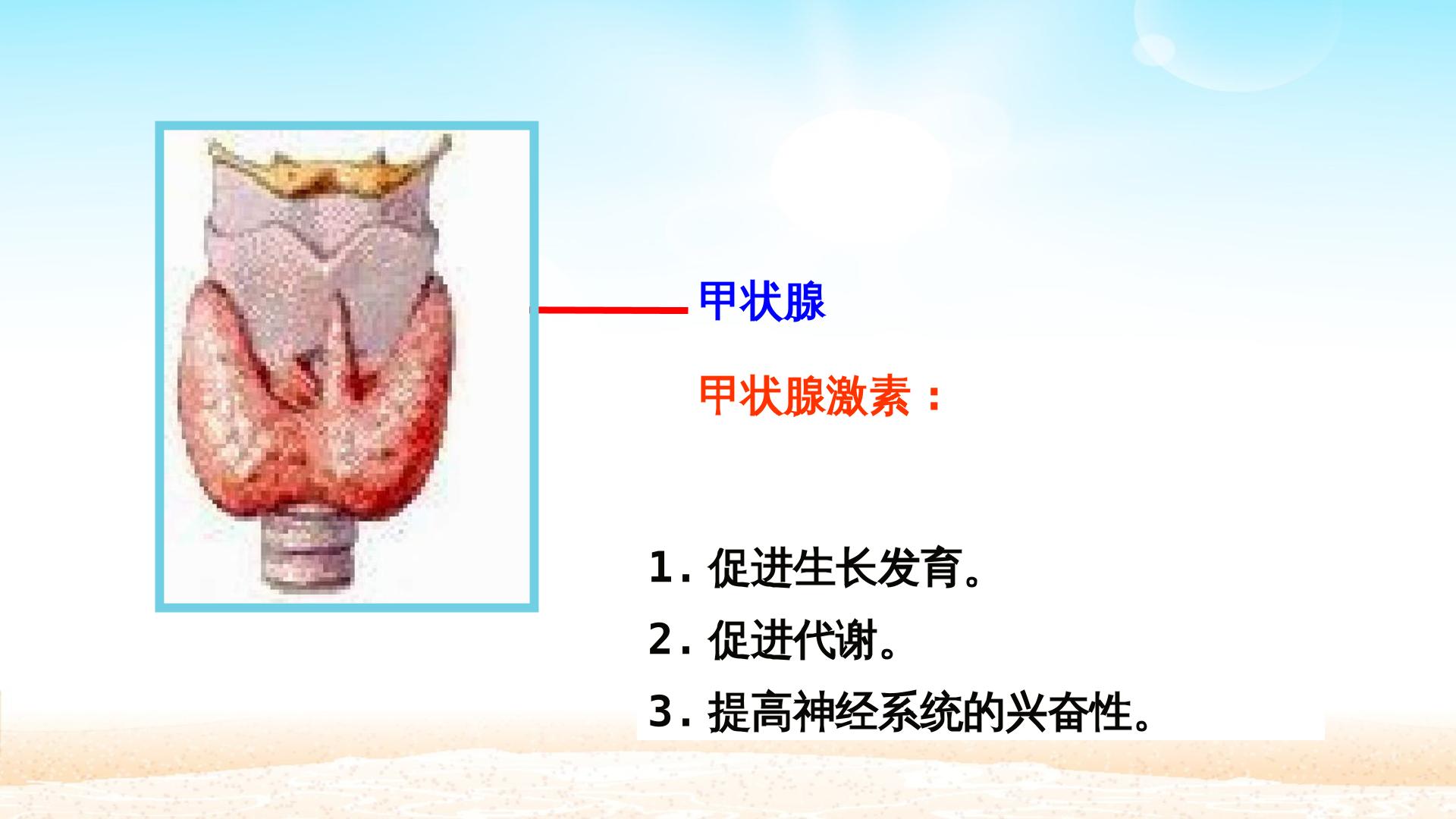 甲状腺

甲状腺激素：

1. 促进生长发育。
2. 促进代谢。
3. 提高神经系统的兴奋性。